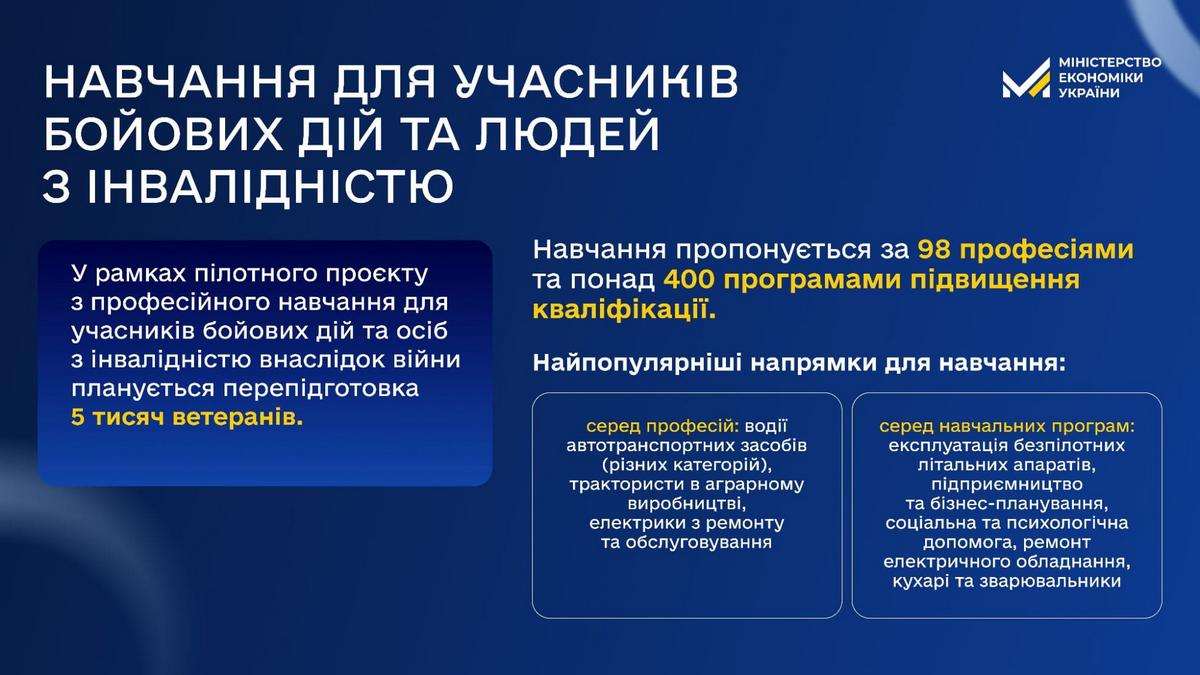 НАВЧАННЯ ДЛЯ УЧАСНИКІВ БОЙОВИХ ДІЙ ТА ЛЮДЕЙ З ІНВАЛІДНІСТЮ

МІНІСТЕРСТВО ЕКОНОМІКИ УКРАЇНИ

У рамках пілотного проєкту з професійного навчання для учасників бойових дій та осіб з інвалідністю внаслідок війни планується перепідготовка 5 тисяч ветеранів.

Навчання пропонується за 98 професіями та понад 400 програмами підвищення кваліфікації.

Найпопулярніші напрямки для навчання:

серед професій: водії автотранспортних засобів (різних категорій), трактористи в аграрному виробництві, електрики з ремонту та обслуговування

серед навчальних програм: експлуатація безпілотних літальних апаратів, підприємництво та бізнес-планування, соціальна та психологічна допомога, ремонт електричного обладнання, кухарі та зварювальники